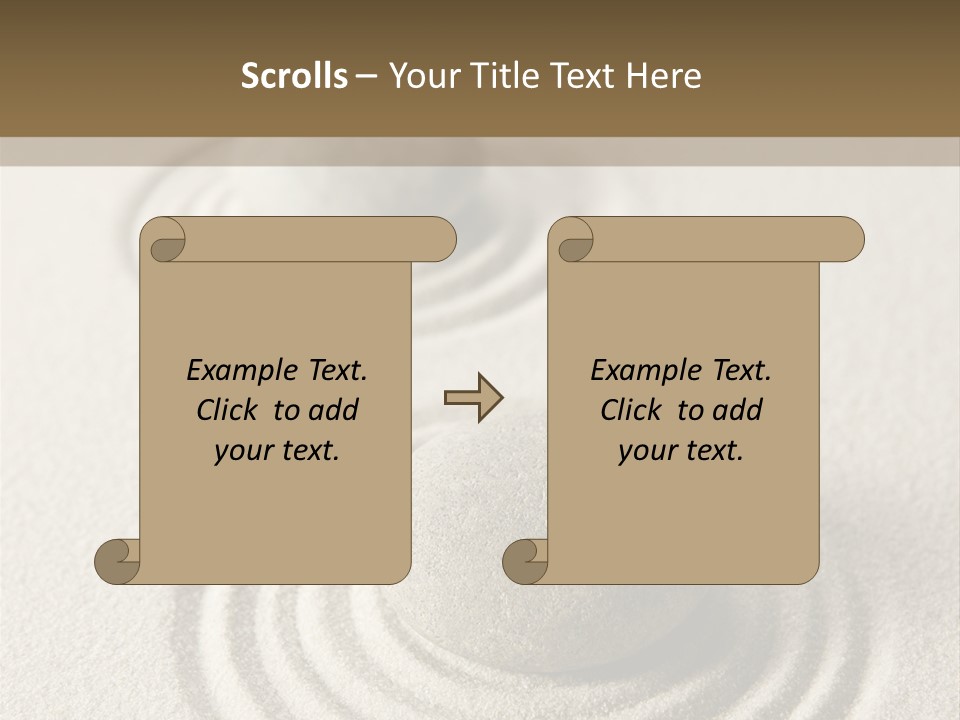 Scrolls – Your Title Text Here

Example Text. Click to add your text.

Example Text. Click to add your text.